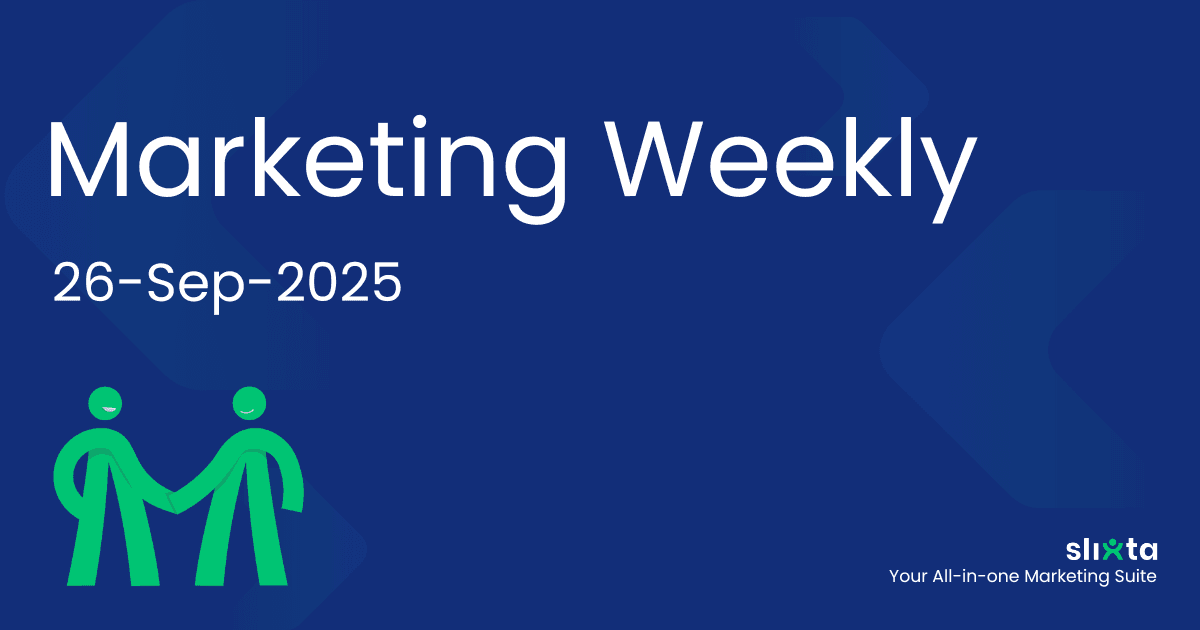 Marketing Weekly

26-Sep-2025

slixta
Your All-in-one Marketing Suite